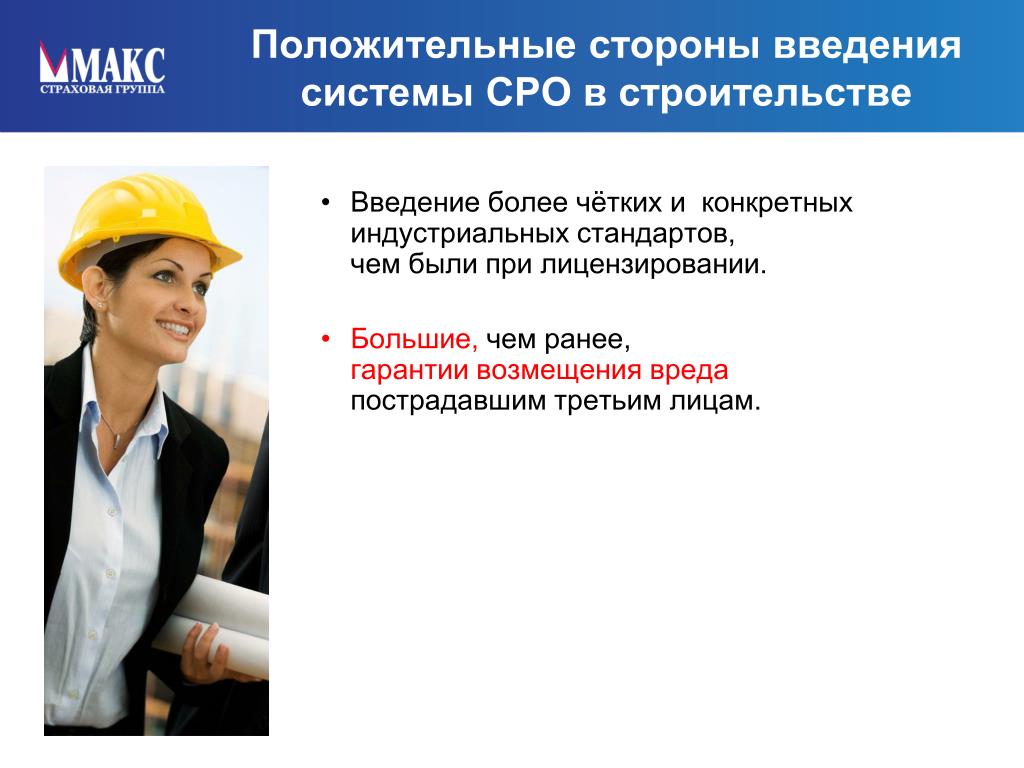 МАКС
СТРАХОВАЯ ГРУППА

Положительные стороны введения системы СРО в строительстве

• Введение более чётких и конкретных индустриальных стандартов, чем были при лицензировании.

• Большие, чем ранее, гарантии возмещения вреда пострадавшим третьим лицам.